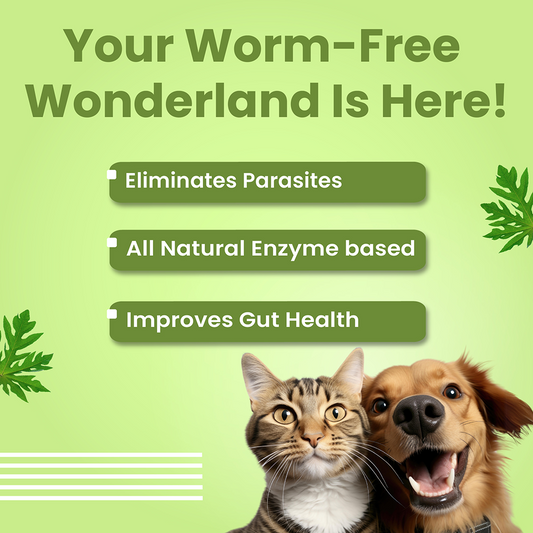 Your Worm-Free Wonderland Is Here!

Eliminates Parasites

All Natural Enzyme based

Improves Gut Health